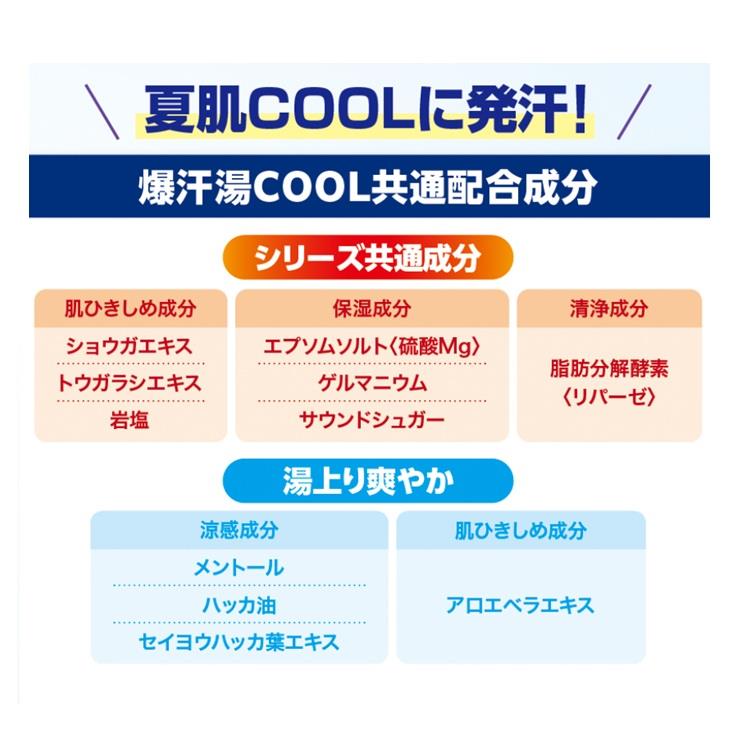 夏肌COOLに発汗！

爆汗湯COOL共通配合成分

シリーズ共通成分

肌ひきしめ成分
ショウガエキス
トウガラシエキス
岩塩

保湿成分
エプソムソルト〈硫酸Mg〉
ゲルマニウム
サウンドシュガー

清浄成分
脂肪分解酵素〈リパーゼ〉

湯上り爽やか

涼感成分
メントール
ハッカ油
セイヨウハッカ葉エキス

肌ひきしめ成分
アロエベラエキス